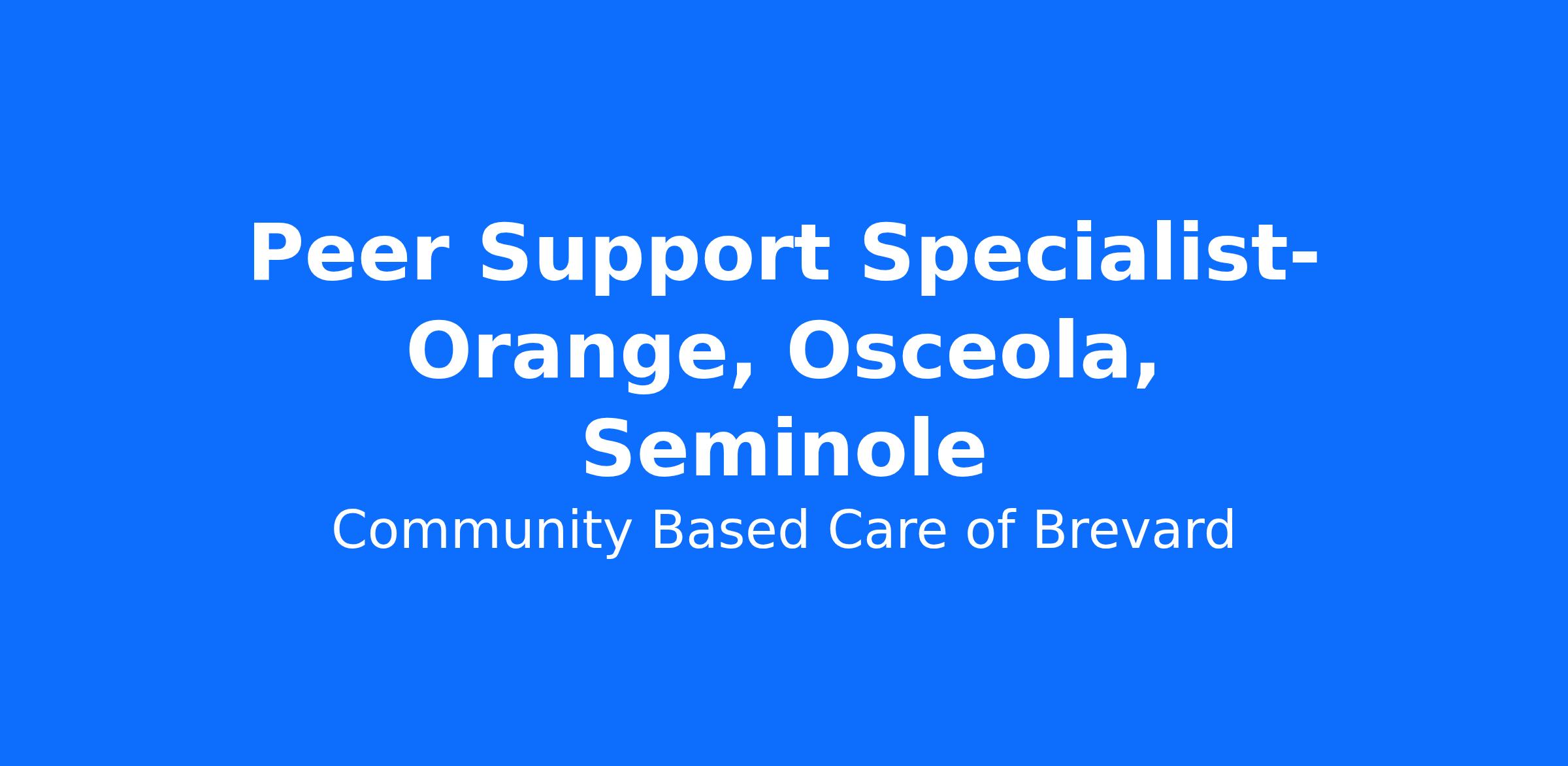 Peer Support Specialist-Orange, Osceola, Seminole

Community Based Care of Brevard